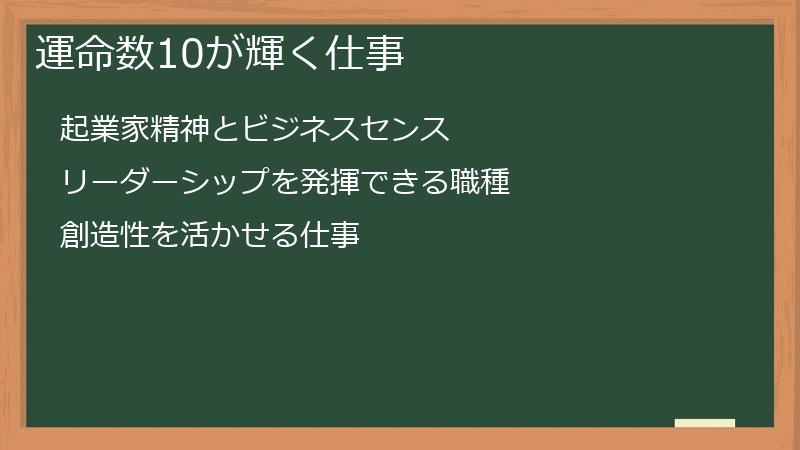 運命数10が輝く仕事

起業家精神とビジネスセンス

リーダーシップを発揮できる職種

創造性を活かせる仕事